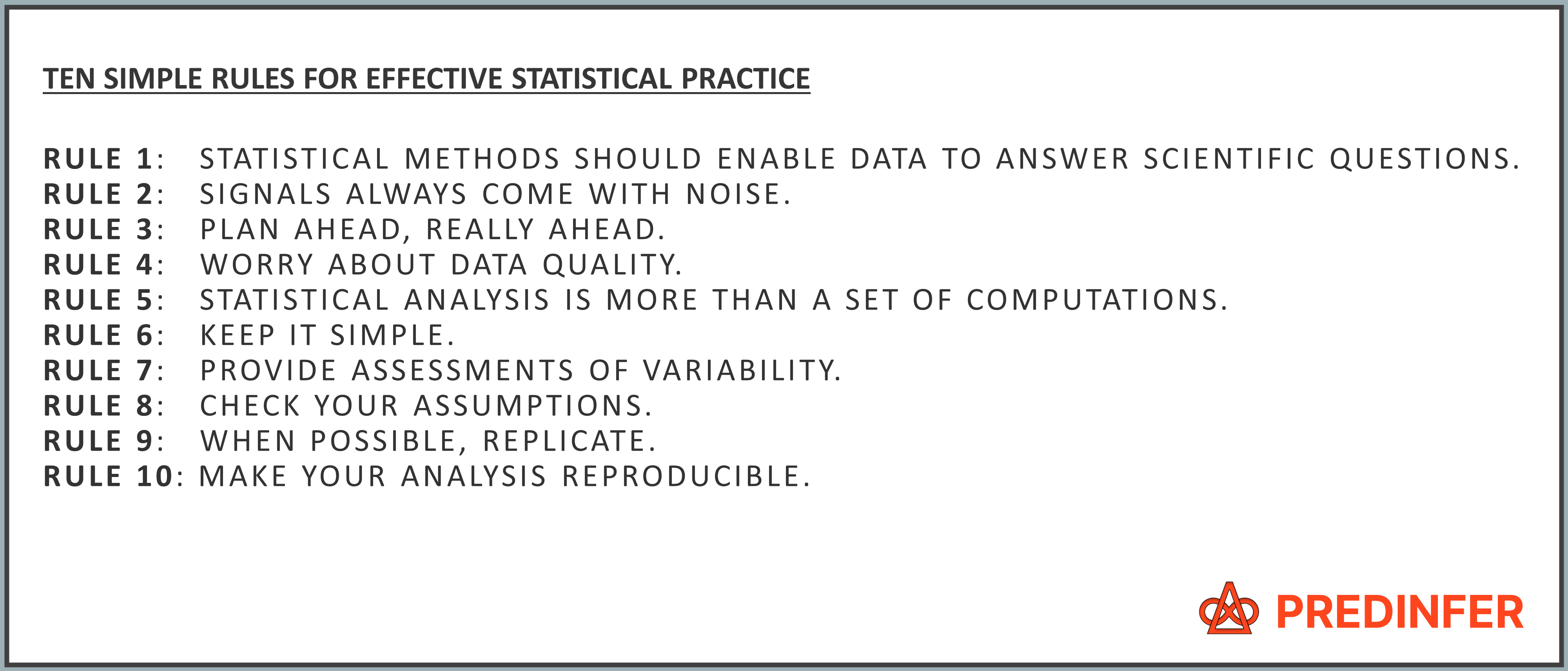 TEN SIMPLE RULES FOR EFFECTIVE STATISTICAL PRACTICE

RULE 1: STATISTICAL METHODS SHOULD ENABLE DATA TO ANSWER SCIENTIFIC QUESTIONS.
RULE 2: SIGNALS ALWAYS COME WITH NOISE.
RULE 3: PLAN AHEAD, REALLY AHEAD.
RULE 4: WORRY ABOUT DATA QUALITY.
RULE 5: STATISTICAL ANALYSIS IS MORE THAN A SET OF COMPUTATIONS.
RULE 6: KEEP IT SIMPLE.
RULE 7: PROVIDE ASSESSMENTS OF VARIABILITY.
RULE 8: CHECK YOUR ASSUMPTIONS.
RULE 9: WHEN POSSIBLE, REPLICATE.
RULE 10: MAKE YOUR ANALYSIS REPRODUCIBLE.

PREDINFER